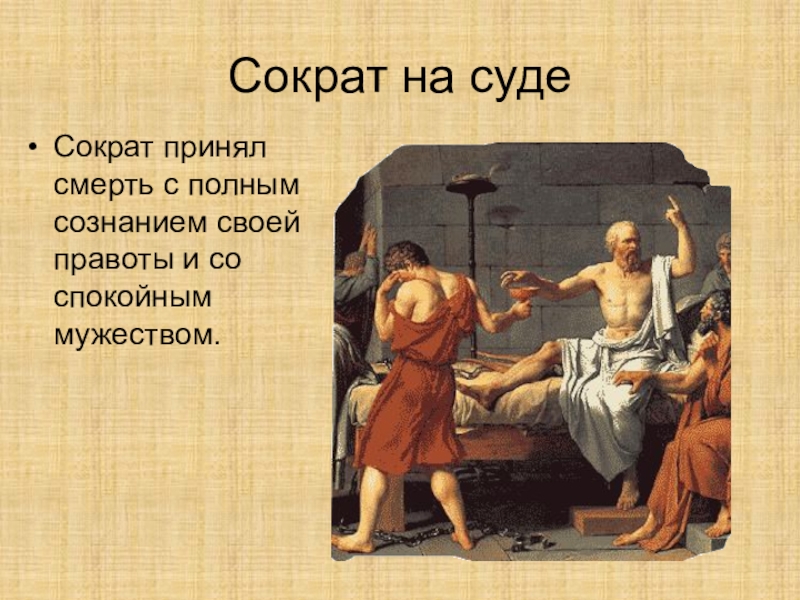 Сократ на суде

• Сократ принял смерть с полным сознанием своей правоты и со спокойным мужеством.